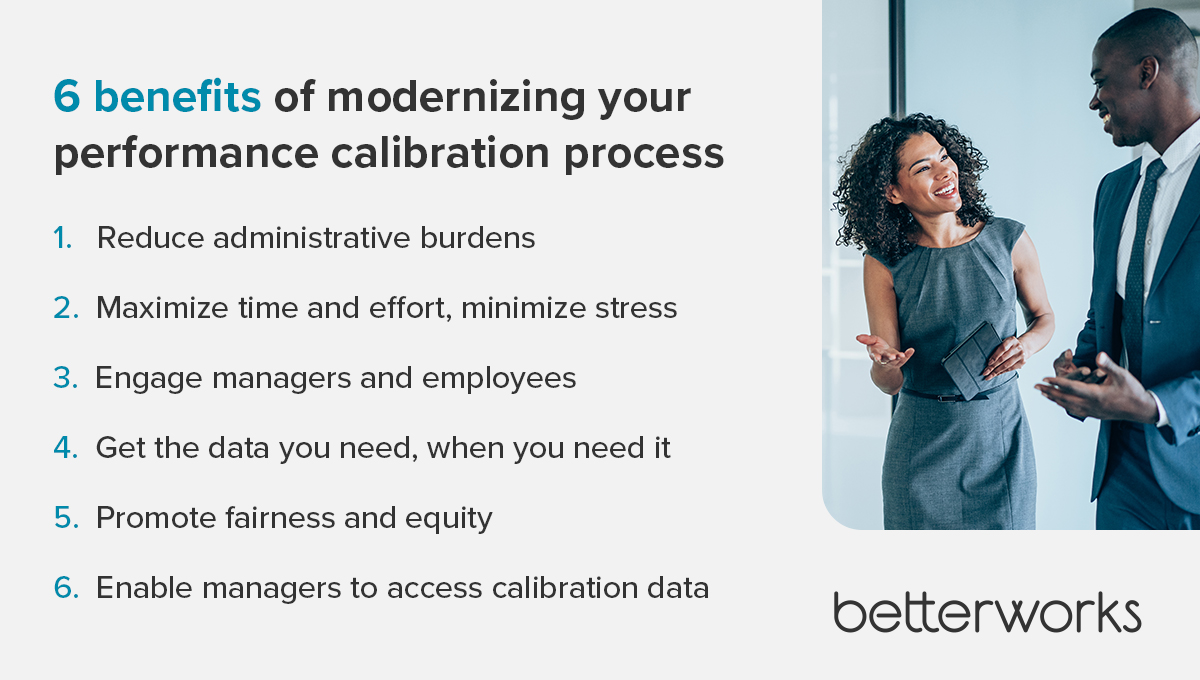 6 benefits of modernizing your performance calibration process

1. Reduce administrative burdens

2. Maximize time and effort, minimize stress

3. Engage managers and employees

4. Get the data you need, when you need it

5. Promote fairness and equity

6. Enable managers to access calibration data

betterworks